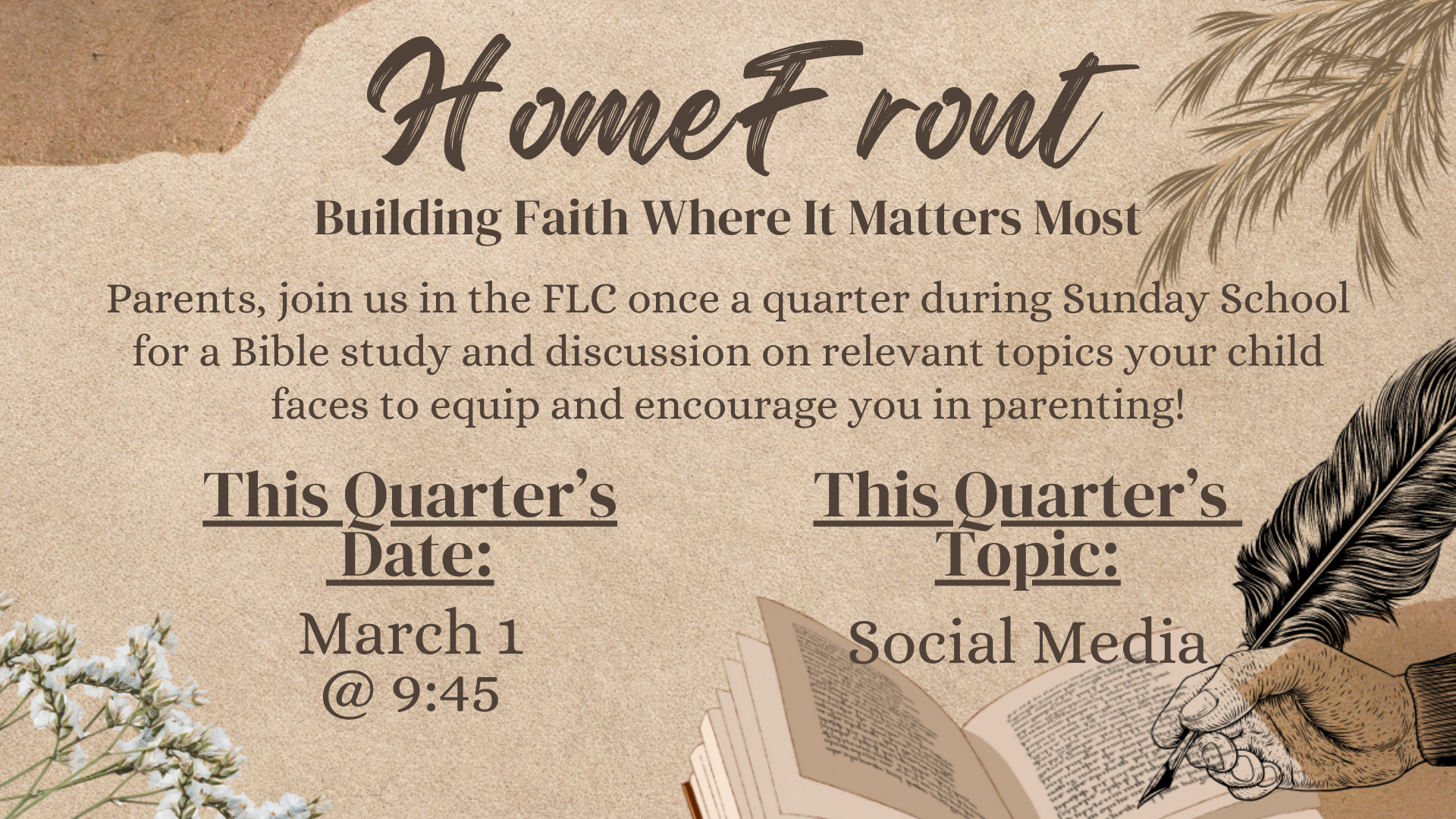 HomeFront

Building Faith Where It Matters Most

Parents, join us in the FLC once a quarter during Sunday School for a Bible study and discussion on relevant topics your child faces to equip and encourage you in parenting!

This Quarter's Date:

March 1
@ 9:45

This Quarter's Topic:

Social Media